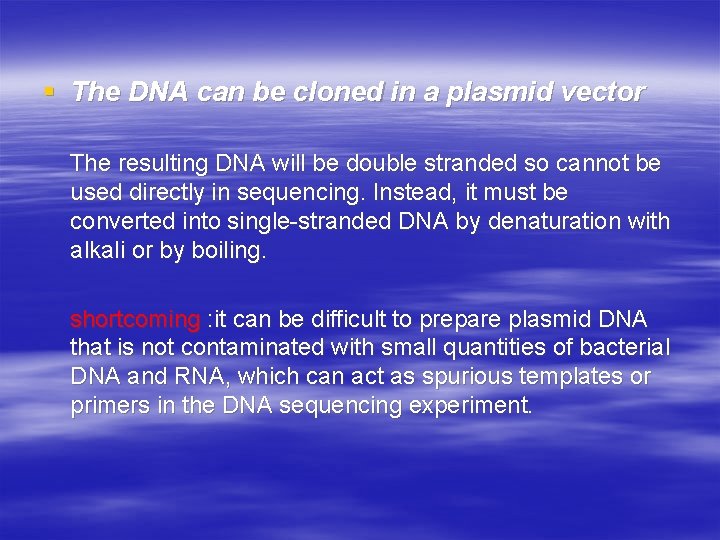 ▪ The DNA can be cloned in a plasmid vector

The resulting DNA will be double stranded so cannot be used directly in sequencing. Instead, it must be converted into single-stranded DNA by denaturation with alkali or by boiling.

shortcoming :it can be difficult to prepare plasmid DNA that is not contaminated with small quantities of bacterial DNA and RNA, which can act as spurious templates or primers in the DNA sequencing experiment.